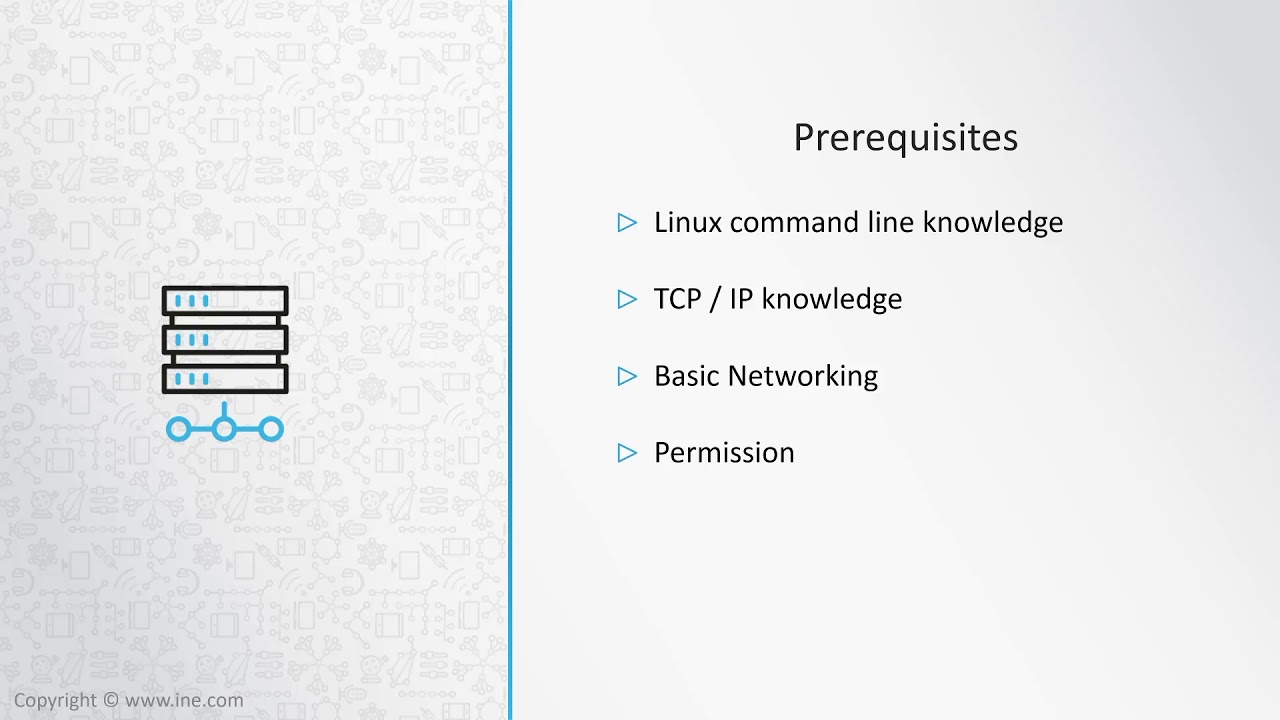 Prerequisites

▷ Linux command line knowledge

▷ TCP / IP knowledge

▷ Basic Networking

▷ Permission

Copyright © www.ine.com